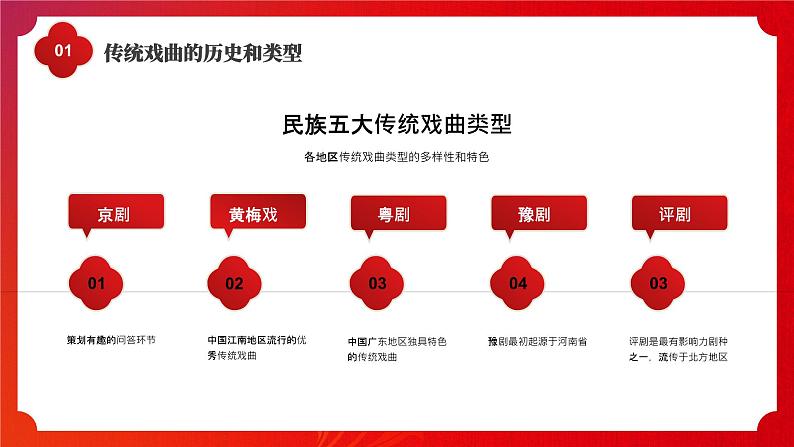 01 传统戏曲的历史和类型

民族五大传统戏曲类型

各地区传统戏曲类型的多样性和特色

京剧

01

策划有趣的问答环节

黄梅戏

02

中国江南地区流行的优秀传统戏曲

粤剧

03

中国广东地区独具特色的传统戏曲

豫剧

04

豫剧最初起源于河南省

评剧

03

评剧是最有影响力剧种之一，流传于北方地区